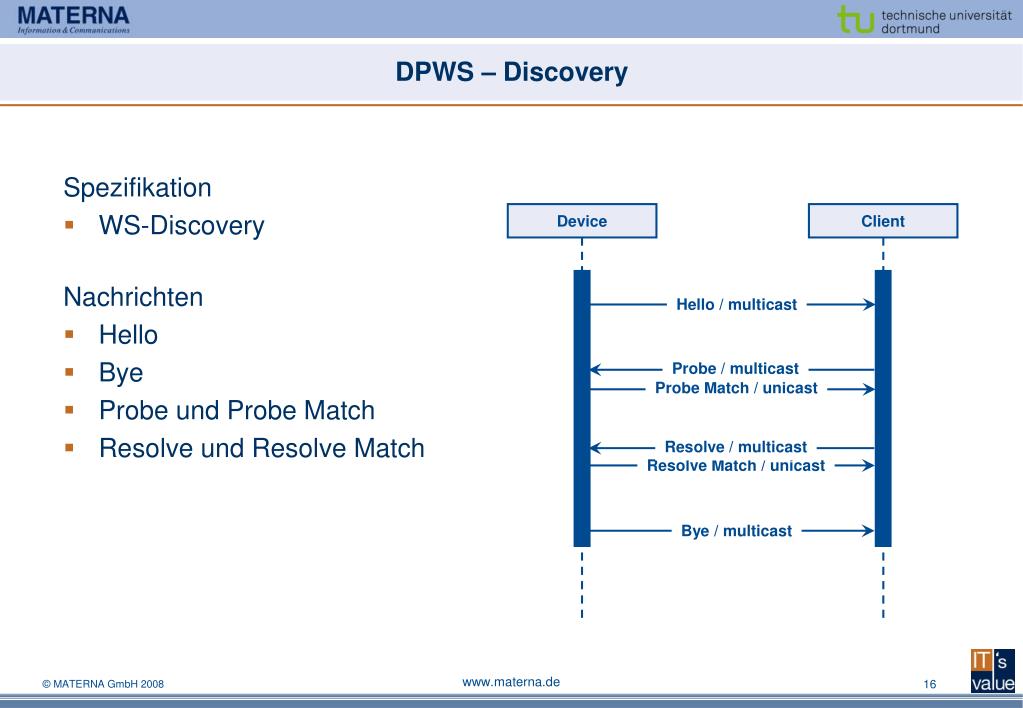 MATERNA
Information & Communications

tu technische universität dortmund

DPWS – Discovery

Spezifikation
▪ WS-Discovery

Nachrichten
▪ Hello
▪ Bye
▪ Probe und Probe Match
▪ Resolve und Resolve Match

Device

Client

Hello / multicast

Probe / multicast

Probe Match / unicast

Resolve / multicast

Resolve Match / unicast

Bye / multicast

© MATERNA GmbH 2008

www.materna.de

16

IT's value